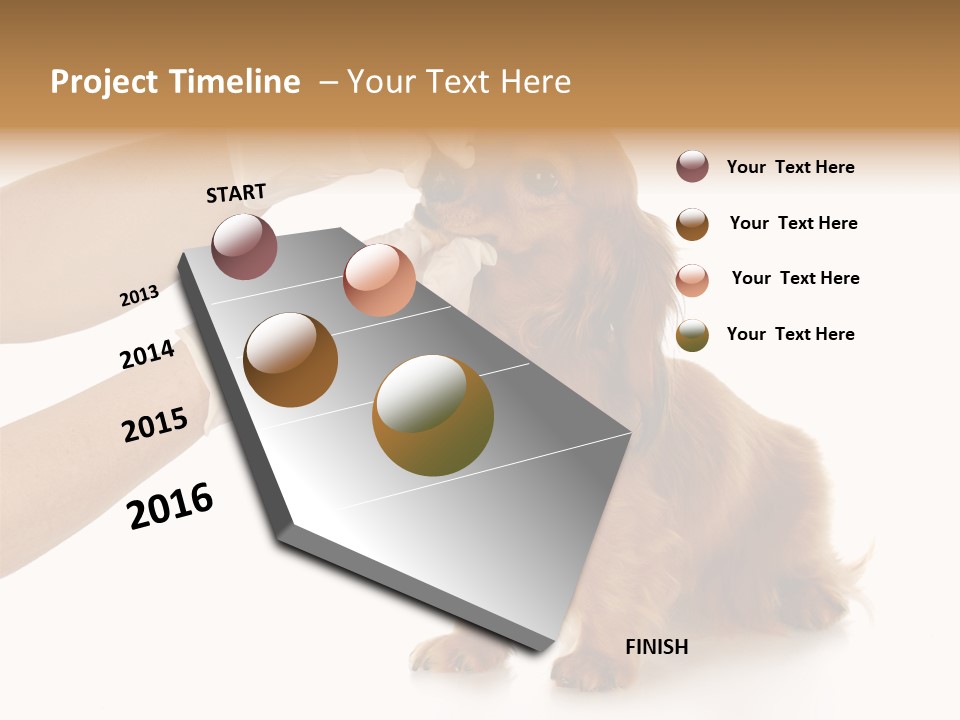 Project Timeline – Your Text Here

START

2013

2014

2015

2016

FINISH

Your Text Here

Your Text Here

Your Text Here

Your Text Here